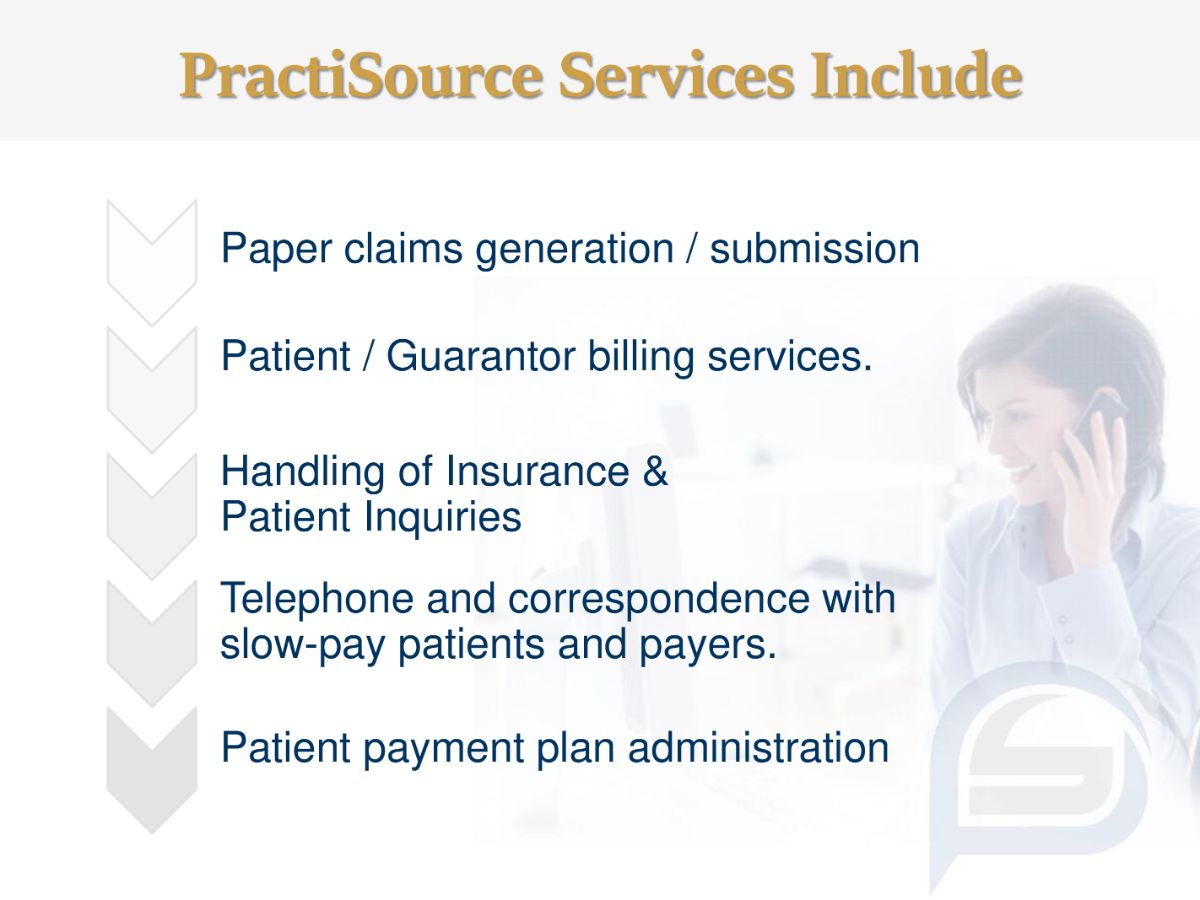 PractiSource Services Include

Paper claims generation / submission

Patient / Guarantor billing services.

Handling of Insurance & Patient Inquiries

Telephone and correspondence with slow-pay patients and payers.

Patient payment plan administration